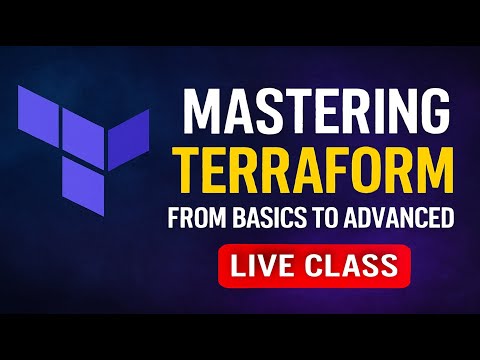 MASTERING
TERRAFORM
FROM BASICS TO ADVANCED
LIVE CLASS